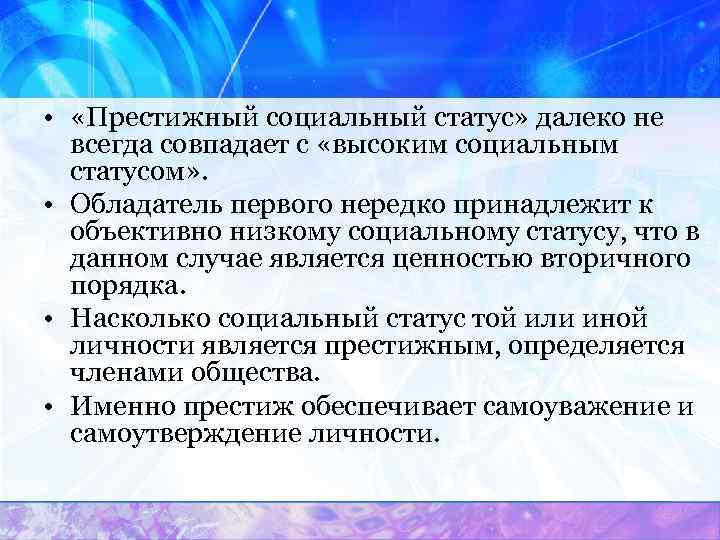 • «Престижный социальный статус» далеко не всегда совпадает с «высоким социальным статусом».

• Обладатель первого нередко принадлежит к объективно низкому социальному статусу, что в данном случае является ценностью вторичного порядка.

• Насколько социальный статус той или иной личности является престижным, определяется членами общества.

• Именно престиж обеспечивает самоуважение и самоутверждение личности.